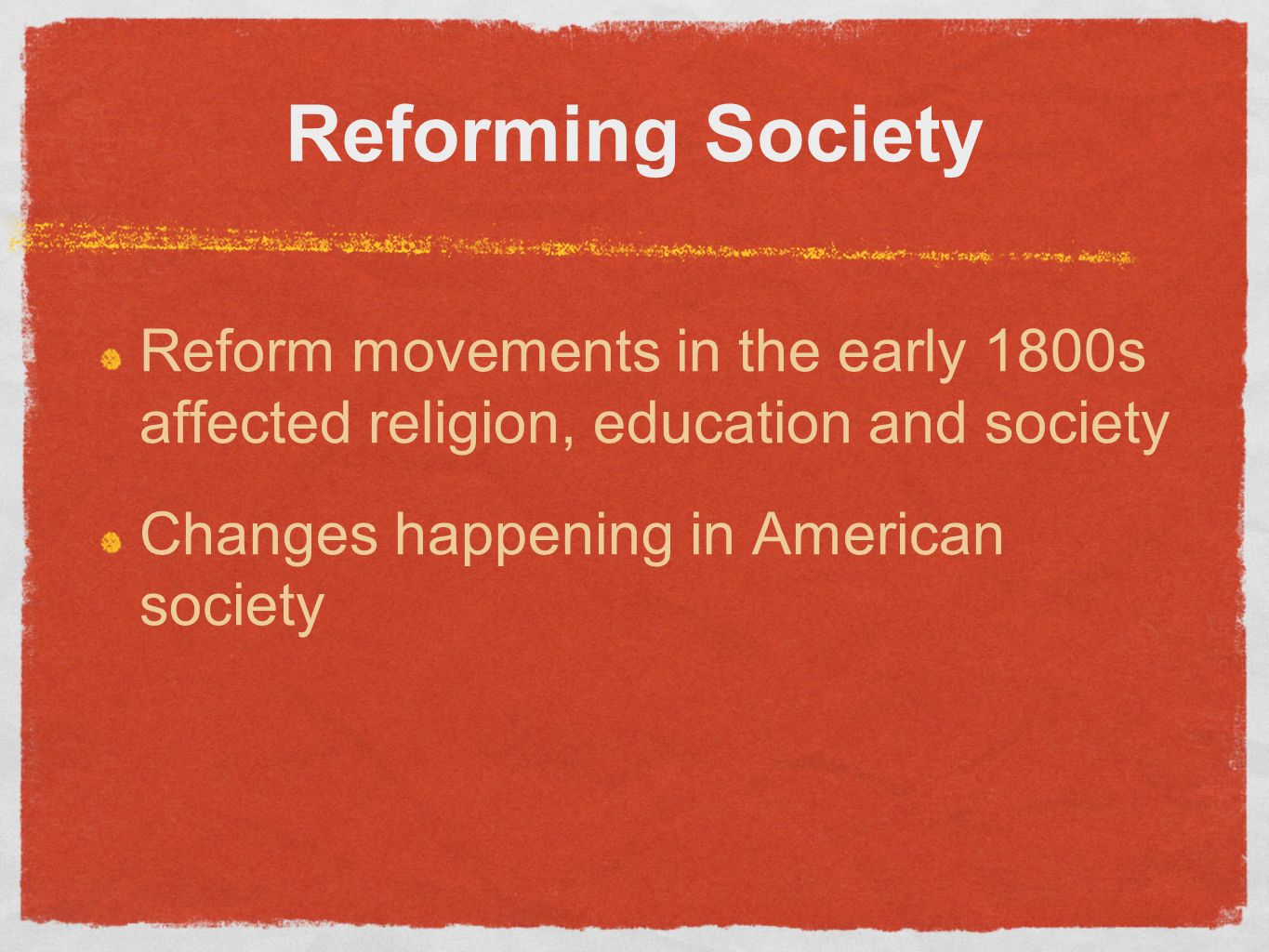 Reforming Society

Reform movements in the early 1800s affected religion, education and society

Changes happening in American society